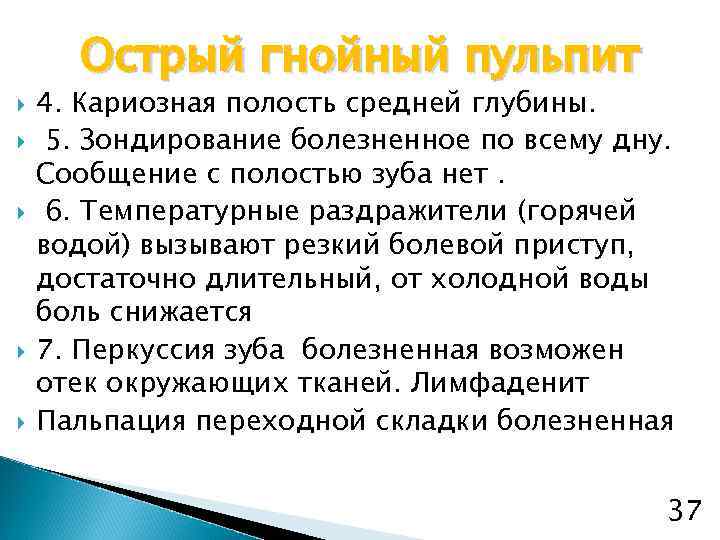 Острый гнойный пульпит

4. Кариозная полость средней глубины.

5. Зондирование болезненное по всему дну. Сообщение с полостью зуба нет .

6. Температурные раздражители (горячей водой) вызывают резкий болевой приступ, достаточно длительный, от холодной воды боль снижается

7. Перкуссия зуба болезненная возможен отек окружающих тканей. Лимфаденит

Пальпация переходной складки болезненная

37